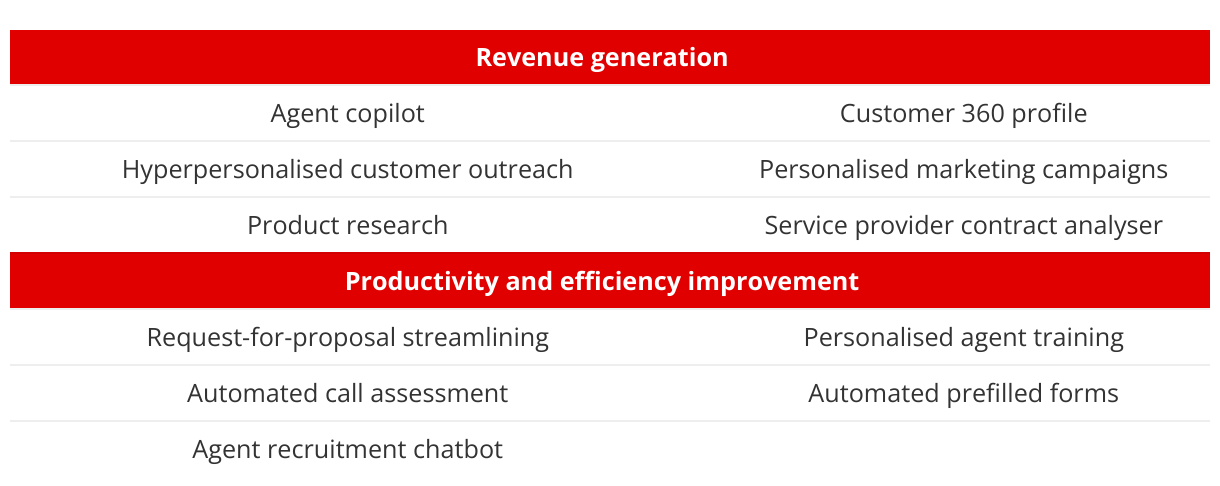 | Revenue generation | |
|---|---|
| Agent copilot | Customer 360 profile |
| Hyperpersonalised customer outreach | Personalised marketing campaigns |
| Product research | Service provider contract analyser |
| **Productivity and efficiency improvement** | |
| Request-for-proposal streamlining | Personalised agent training |
| Automated call assessment | Automated prefilled forms |
| Agent recruitment chatbot | |